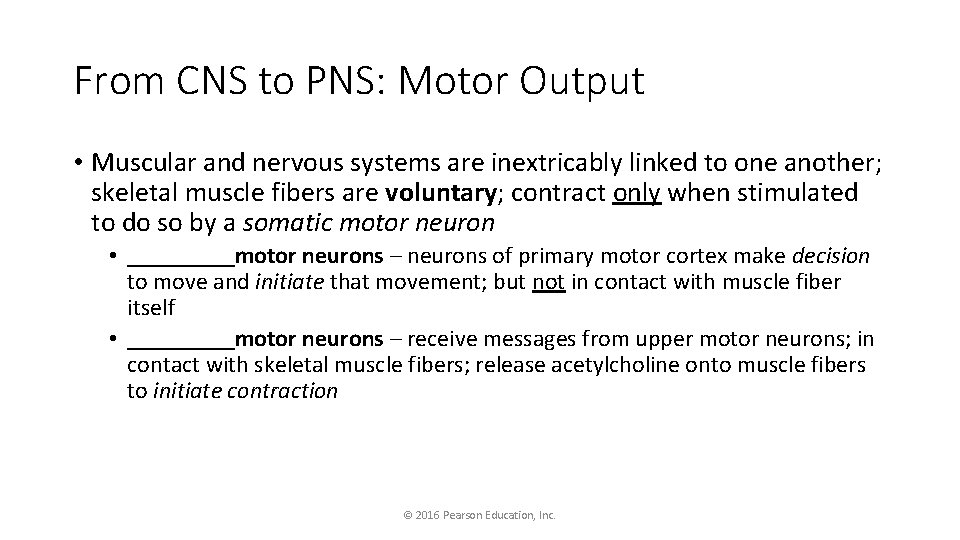 From CNS to PNS: Motor Output

• Muscular and nervous systems are inextricably linked to one another; skeletal muscle fibers are voluntary; contract only when stimulated to do so by a somatic motor neuron

• _________motor neurons – neurons of primary motor cortex make decision to move and initiate that movement; but not in contact with muscle fiber itself

• _________motor neurons – receive messages from upper motor neurons; in contact with skeletal muscle fibers; release acetylcholine onto muscle fibers to initiate contraction

© 2016 Pearson Education, Inc.